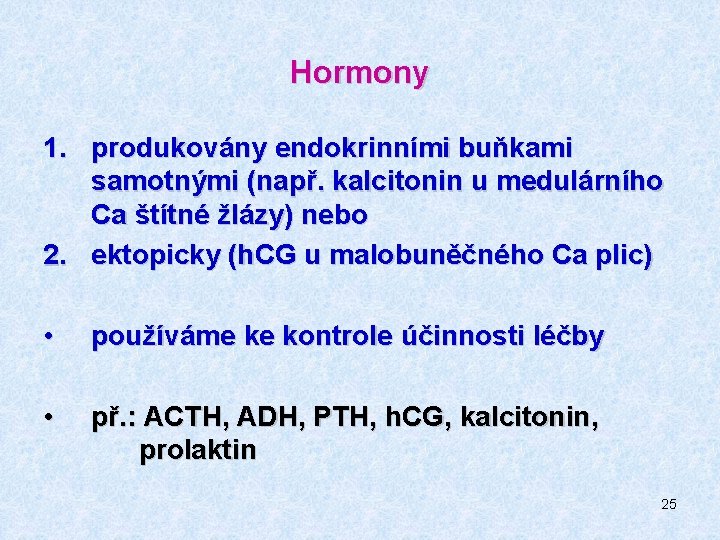 Hormony

1. produkovány endokrinními buňkami samotnými (např. kalcitonin u medulárního Ca štítné žlázy) nebo
2. ektopicky (hCG u malobuněčného Ca plic)

• používáme ke kontrole účinnosti léčby

• př.: ACTH, ADH, PTH, hCG, kalcitonin, prolaktin

25